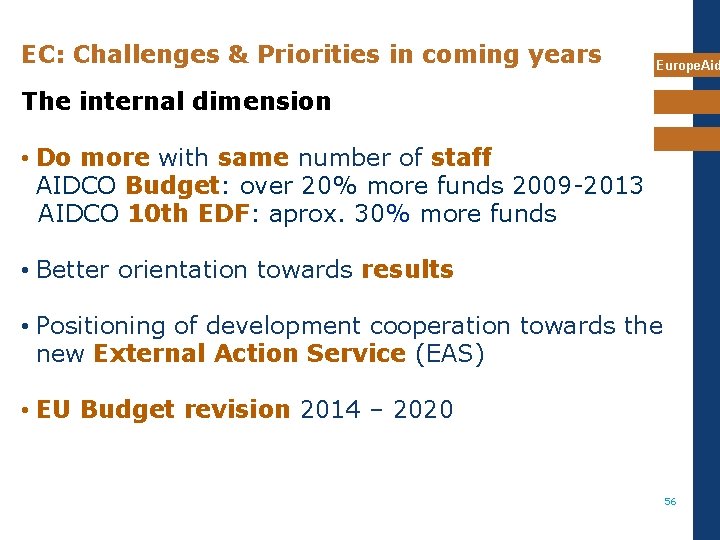 EC: Challenges & Priorities in coming years

EuropeAid

The internal dimension

• Do more with same number of staff
AIDCO Budget: over 20% more funds 2009-2013
AIDCO 10th EDF: aprox. 30% more funds

• Better orientation towards results

• Positioning of development cooperation towards the new External Action Service (EAS)

• EU Budget revision 2014 – 2020

56